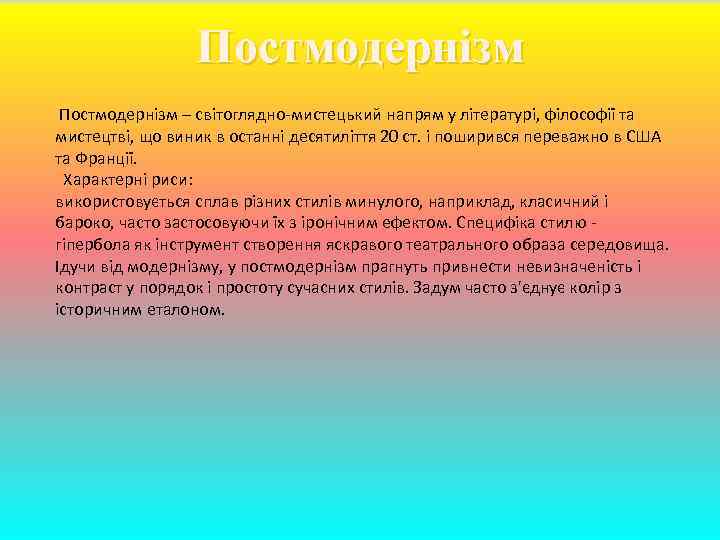 Постмодернізм

Постмодернізм – світоглядно-мистецький напрям у літературі, філософії та мистецтві, що виник в останні десятиліття 20 ст. і поширився переважно в США та Франції.

Характерні риси:
використовується сплав різних стилів минулого, наприклад, класичний і бароко, часто застосовуючи їх з іронічним ефектом. Специфіка стилю - гіпербола як інструмент створення яскравого театрального образа середовища. Ідучи від модернізму, у постмодернізм прагнуть привнести невизначеність і контраст у порядок і простоту сучасних стилів. Задум часто з'єднує колір з історичним еталоном.